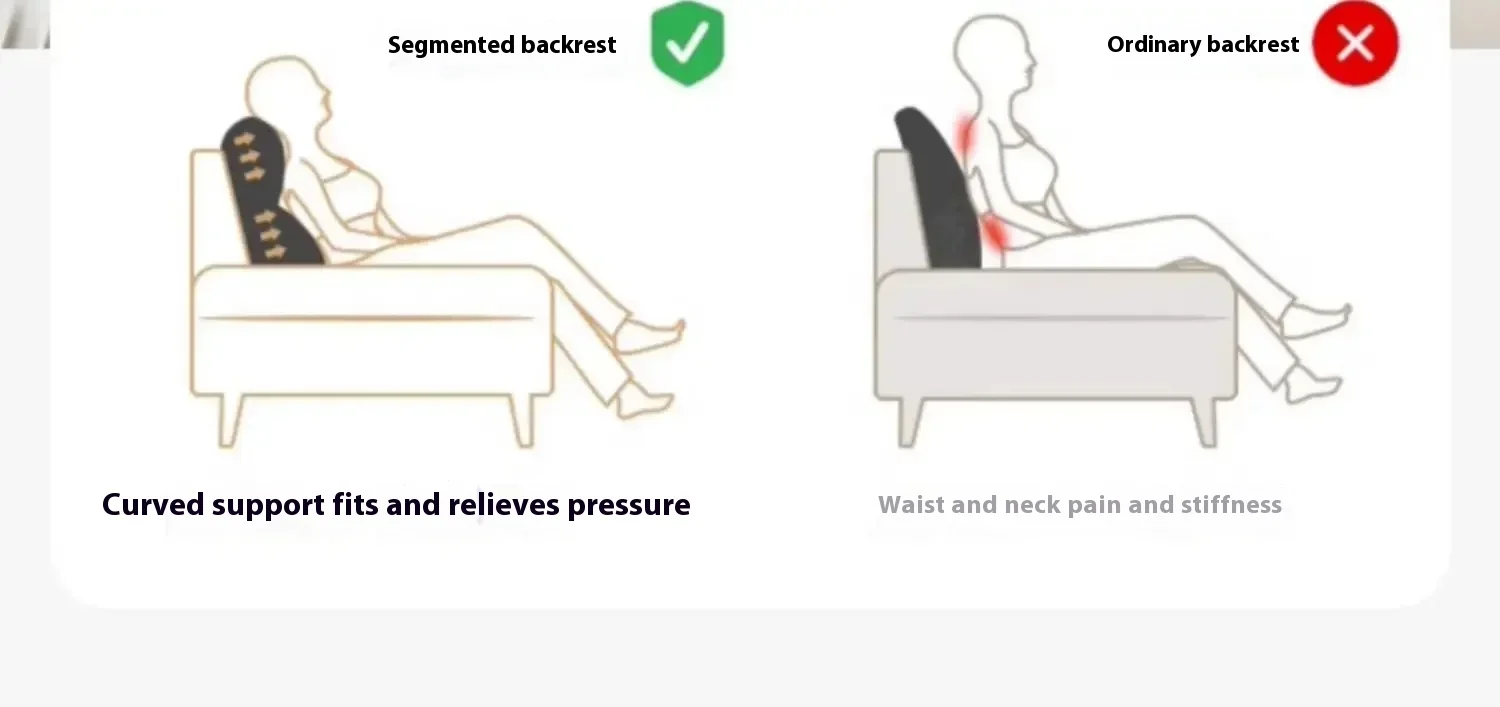 Segmented backrest

Curved support fits and relieves pressure

Ordinary backrest

Waist and neck pain and stiffness